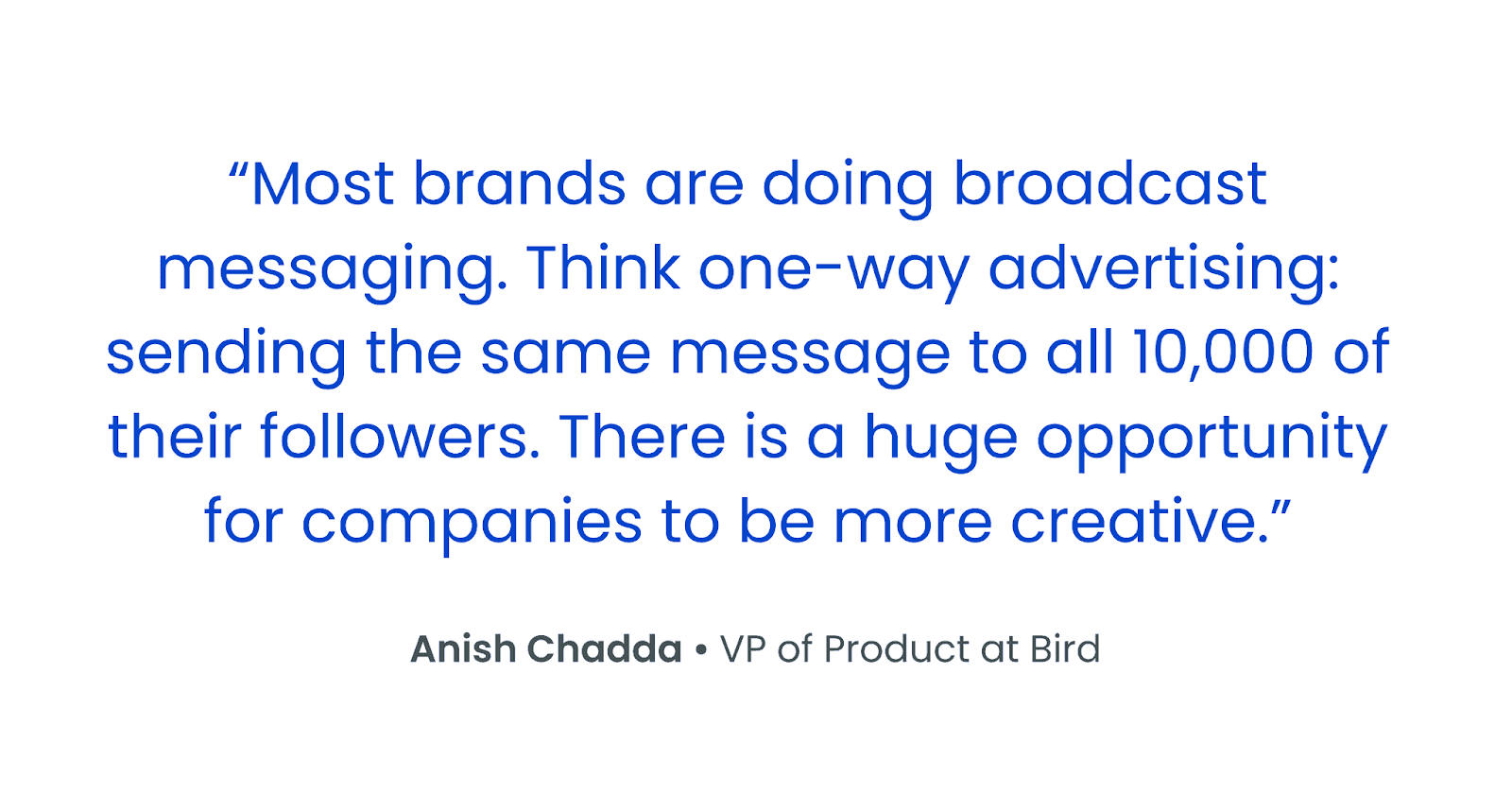 “Most brands are doing broadcast messaging. Think one-way advertising: sending the same message to all 10,000 of their followers. There is a huge opportunity for companies to be more creative.”

Anish Chadda • VP of Product at Bird